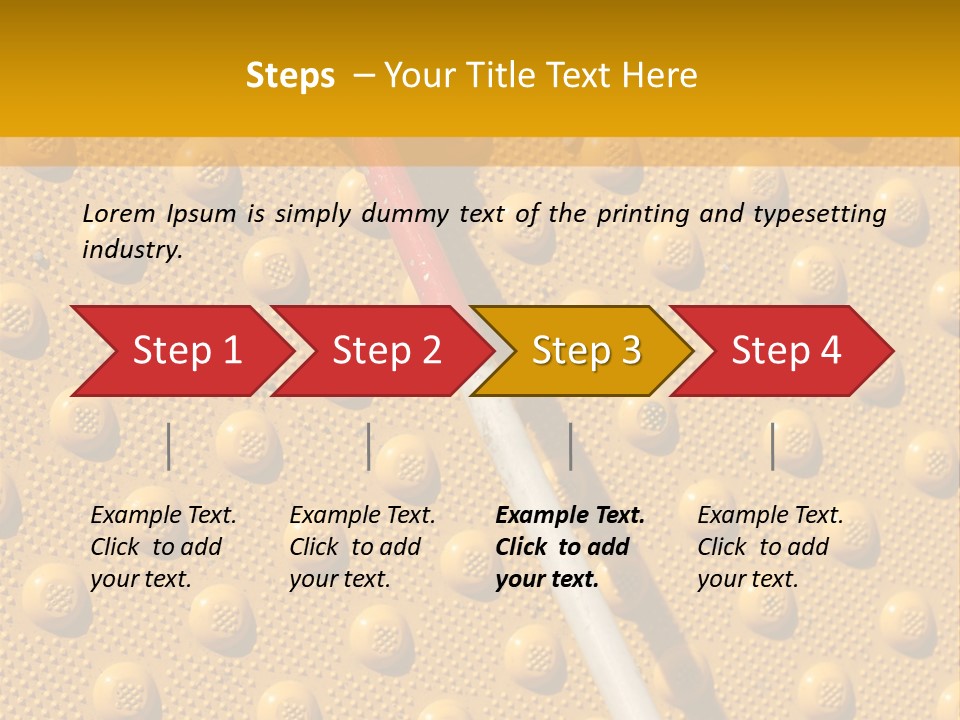 Steps – Your Title Text Here

Lorem Ipsum is simply dummy text of the printing and typesetting industry.

Step 1

Step 2

Step 3

Step 4

Example Text. Click to add your text.

Example Text. Click to add your text.

Example Text. Click to add your text.

Example Text. Click to add your text.